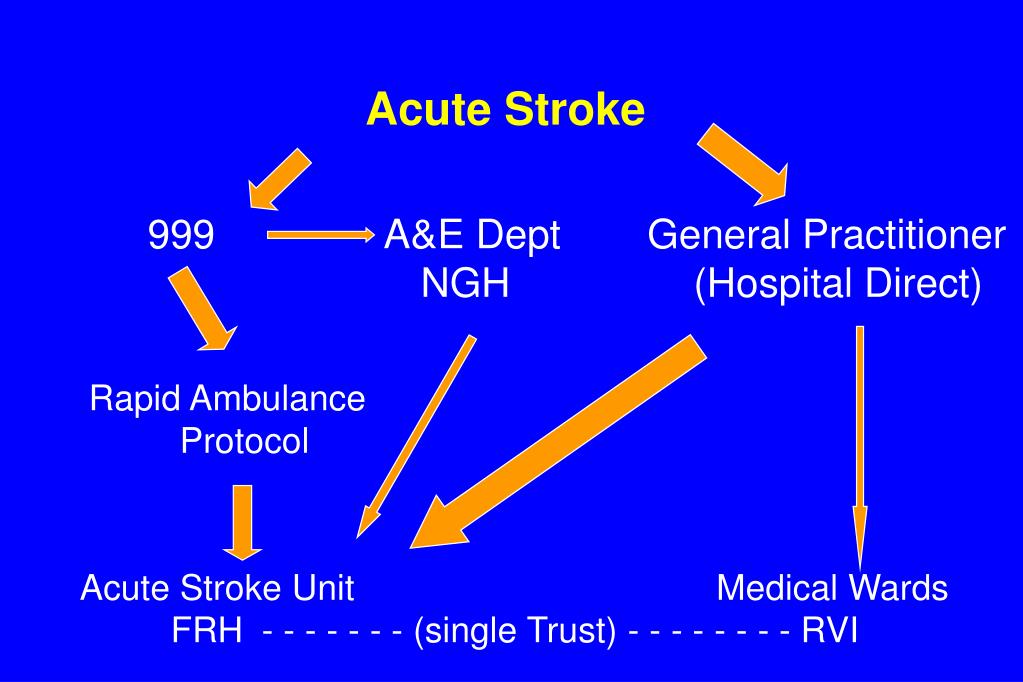 Acute Stroke

999

A&E Dept
NGH

General Practitioner
(Hospital Direct)

Rapid Ambulance
Protocol

Acute Stroke Unit

Medical Wards

FRH - - - - - - - (single Trust) - - - - - - - - RVI